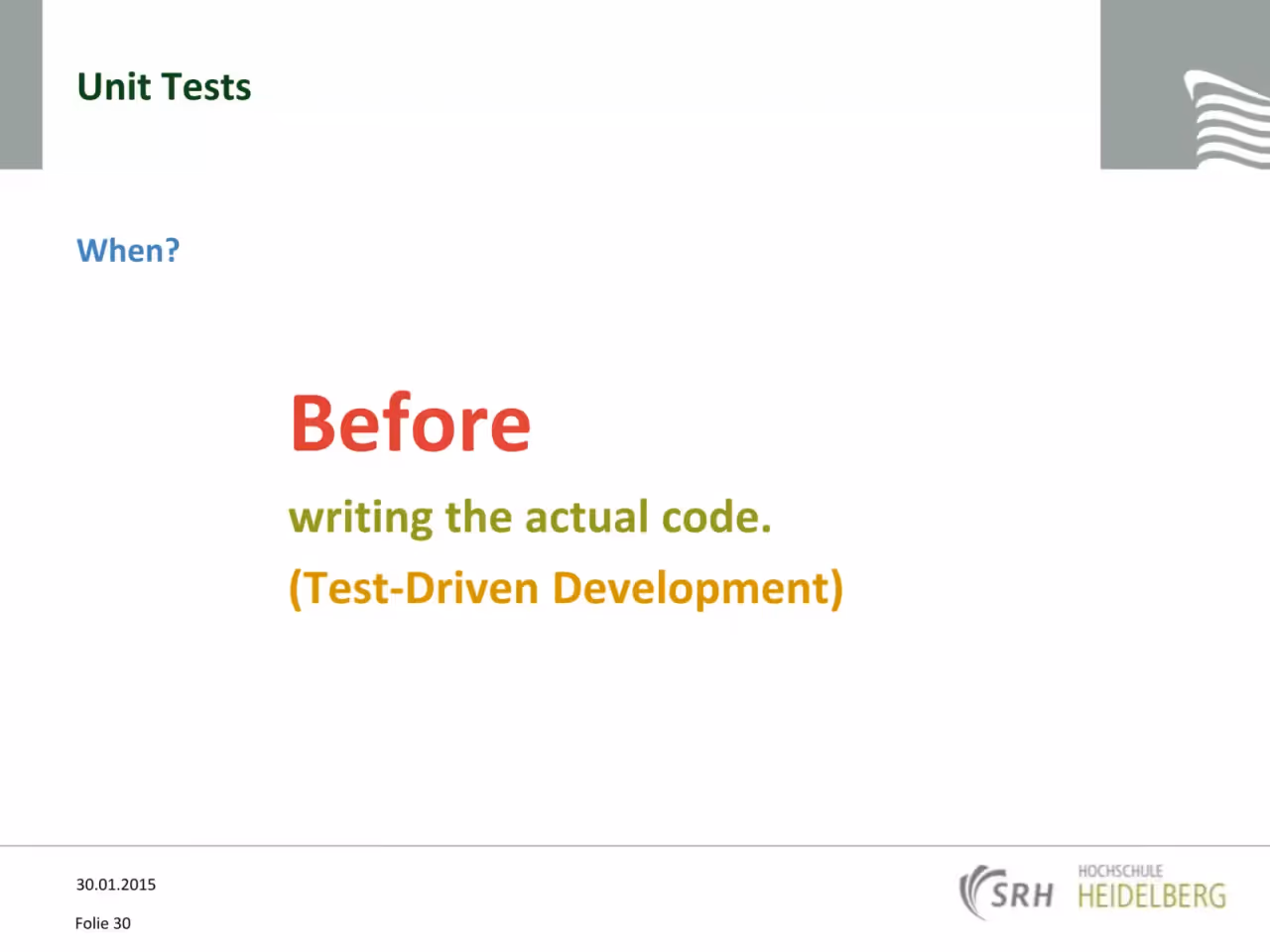 Unit Tests

When?

Before

writing the actual code.

(Test-Driven Development)

30.01.2015

Folie 30

SRH HOCHSCHULE HEIDELBERG